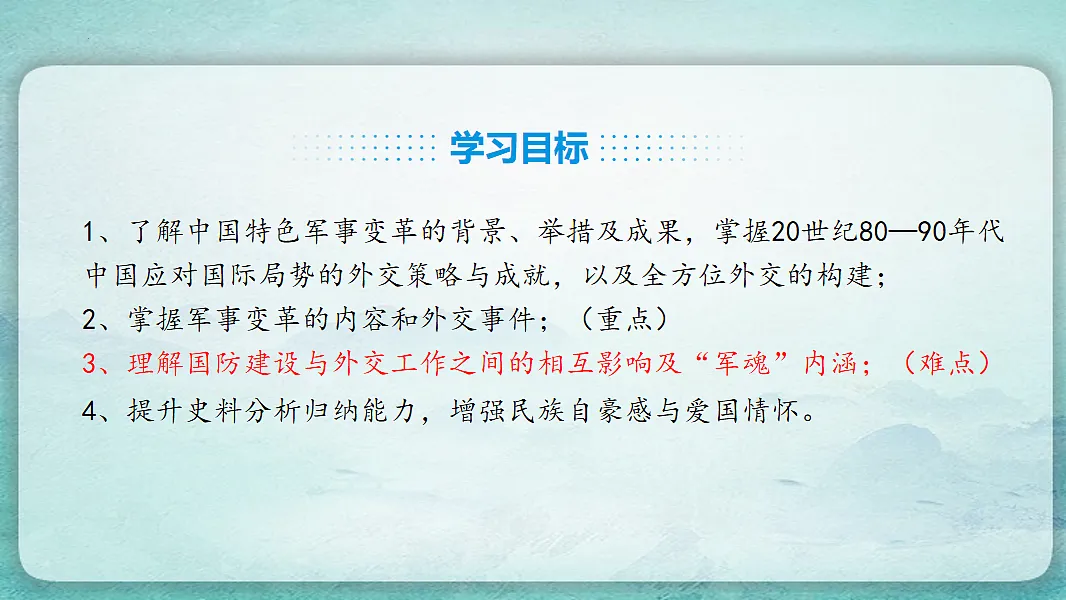 学习目标

1、了解中国特色军事变革的背景、举措及成果，掌握20世纪80—90年代中国应对国际局势的外交策略与成就，以及全方位外交的构建；

2、掌握军事变革的内容和外交事件；（重点）

3、理解国防建设与外交工作之间的相互影响及“军魂”内涵；（难点）

4、提升史料分析归纳能力，增强民族自豪感与爱国情怀。